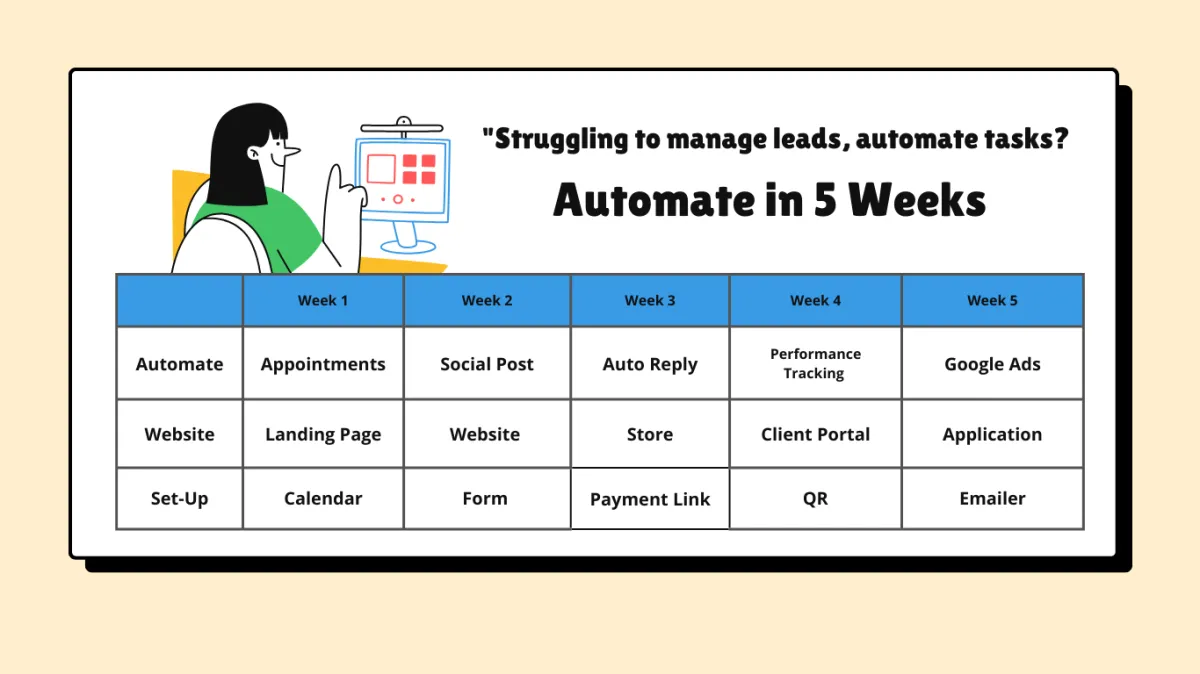 "Struggling to manage leads, automate tasks?

Automate in 5 Weeks

| | Week 1 | Week 2 | Week 3 | Week 4 | Week 5 |
|---|---|---|---|---|---|
| Automate | Appointments | Social Post | Auto Reply | Performance Tracking | Google Ads |
| Website | Landing Page | Website | Store | Client Portal | Application |
| Set-Up | Calendar | Form | Payment Link | QR | Emailer |